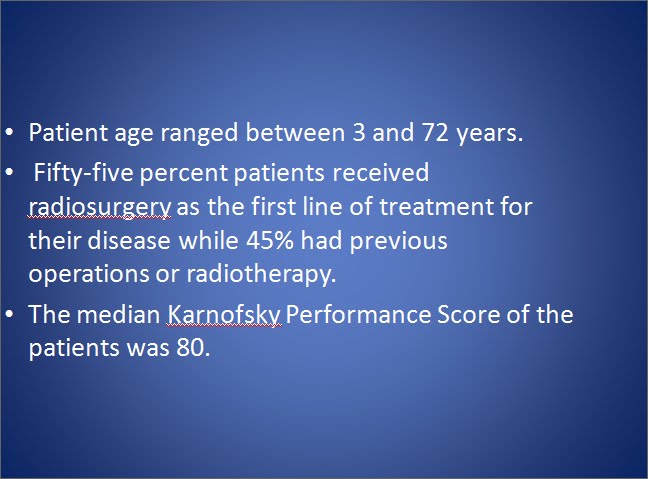 • Patient age ranged between 3 and 72 years.
• Fifty-five percent patients received radiosurgery as the first line of treatment for their disease while 45% had previous operations or radiotherapy.
• The median Karnofsky Performance Score of the patients was 80.